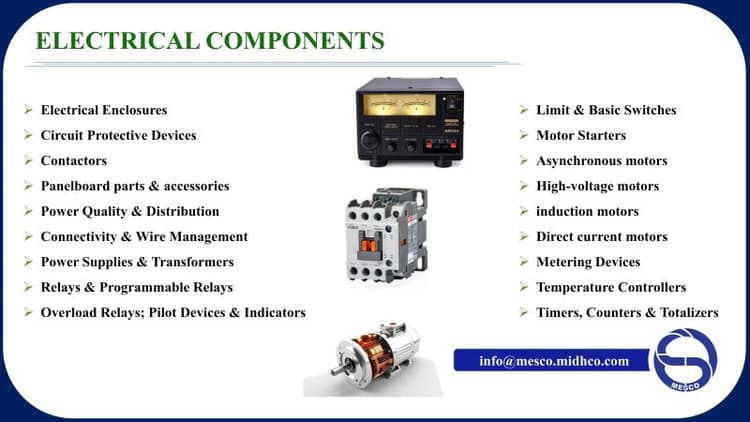 ELECTRICAL COMPONENTS

➢ Electrical Enclosures
➢ Circuit Protective Devices
➢ Contactors
➢ Panelboard parts & accessories
➢ Power Quality & Distribution
➢ Connectivity & Wire Management
➢ Power Supplies & Transformers
➢ Relays & Programmable Relays
➢ Overload Relays; Pilot Devices & Indicators

➢ Limit & Basic Switches
➢ Motor Starters
➢ Asynchronous motors
➢ High-voltage motors
➢ induction motors
➢ Direct current motors
➢ Metering Devices
➢ Temperature Controllers
➢ Timers, Counters & Totalizers

info@mesco.midhco.com

MESCO